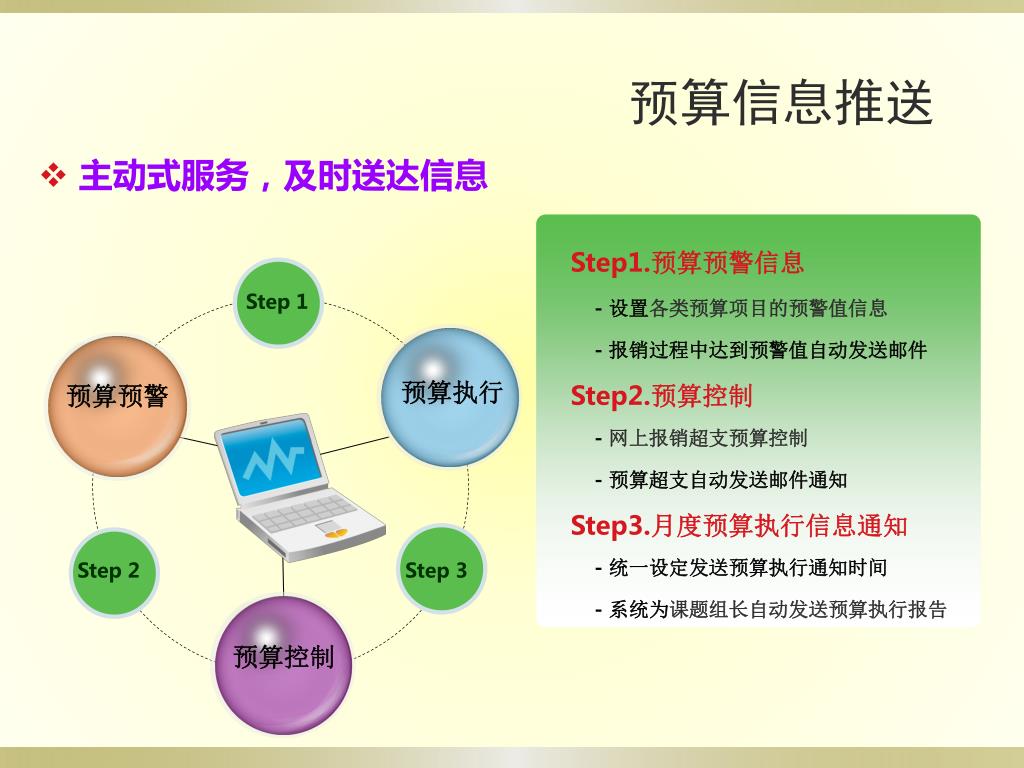 预算信息推送

❖ 主动式服务，及时送达信息

Step 1

预算预警

预算执行

Step 2

Step 3

预算控制

Step1.预算预警信息

- 设置各类预算项目的预警值信息

- 报销过程中达到预警值自动发送邮件

Step2.预算控制

- 网上报销超支预算控制

- 预算超支自动发送邮件通知

Step3.月度预算执行信息通知

- 统一设定发送预算执行通知时间

- 系统为课题组长自动发送预算执行报告